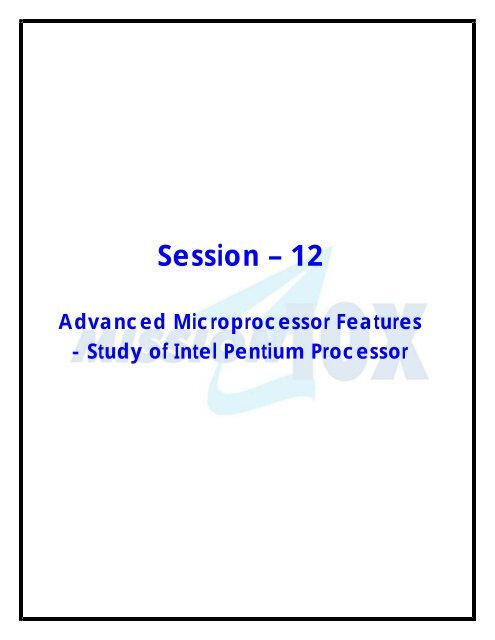 Session – 12

Advanced Microprocessor Features - Study of Intel Pentium Processor

MISSION 10X